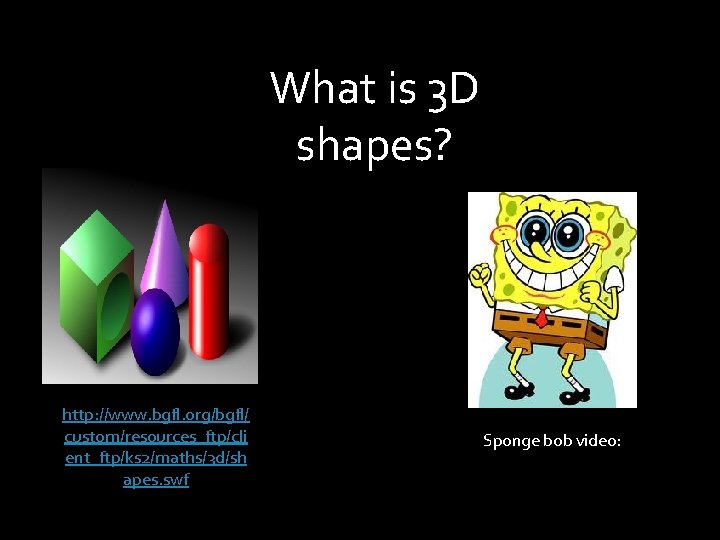 What is 3D shapes?

http://www.bgfl.org/bgfl/custom/resources_ftp/client_ftp/ks2/maths/3d/shapes.swf

Sponge bob video: